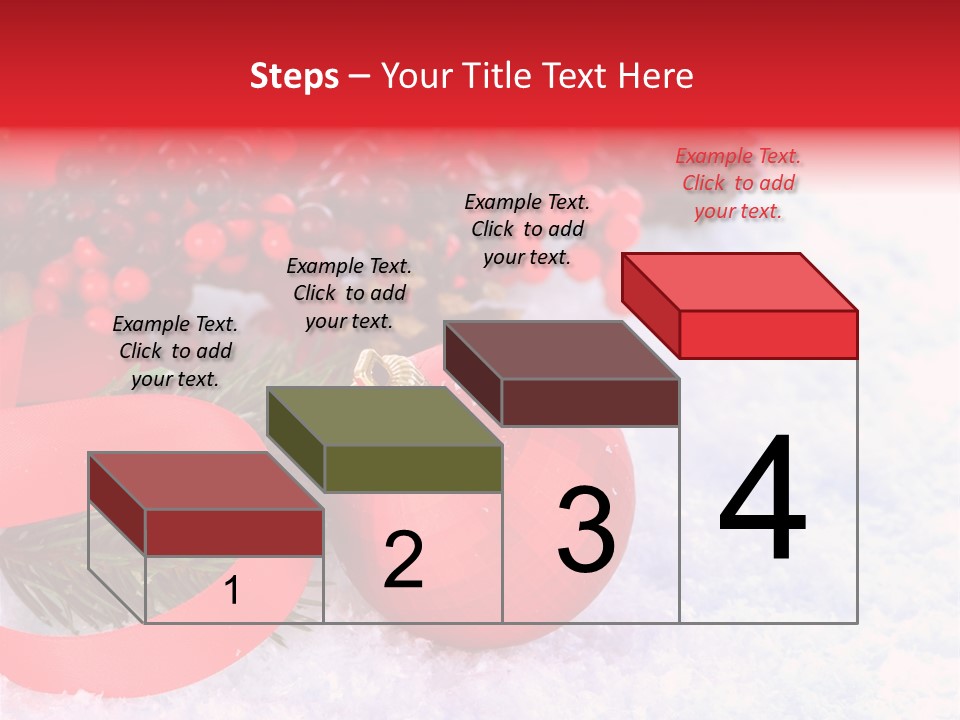 Steps – Your Title Text Here

Example Text. Click to add your text.

Example Text. Click to add your text.

Example Text. Click to add your text.

Example Text. Click to add your text.

1

2

3

4